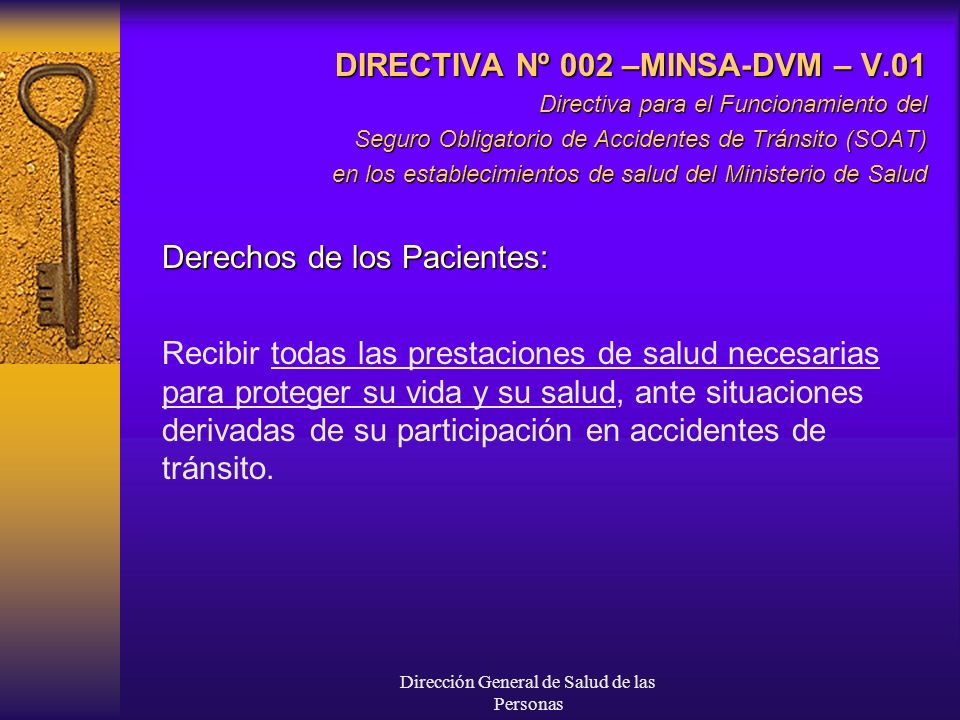 DIRECTIVA Nº 002 –MINSA-DVM – V.01

Directiva para el Funcionamiento del Seguro Obligatorio de Accidentes de Tránsito (SOAT) en los establecimientos de salud del Ministerio de Salud

Derechos de los Pacientes:

Recibir todas las prestaciones de salud necesarias para proteger su vida y su salud, ante situaciones derivadas de su participación en accidentes de tránsito.

Dirección General de Salud de las Personas